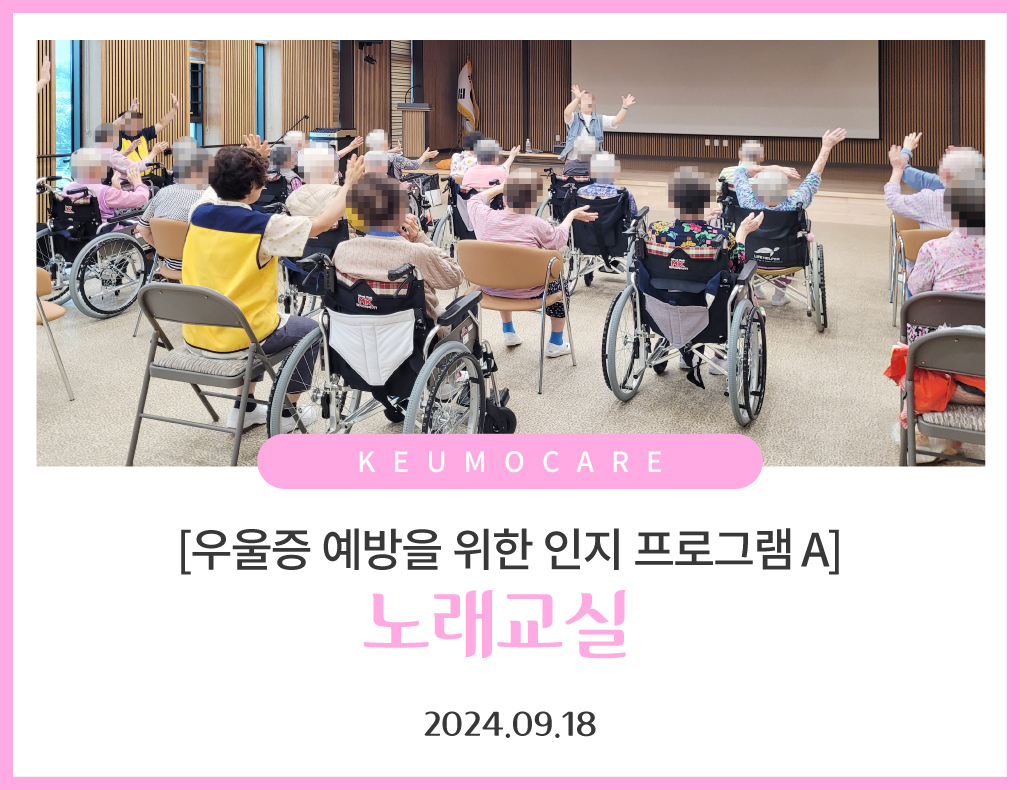 KEUMOCARE

[우울증 예방을 위한 인지 프로그램 A]

노래교실

2024.09.18